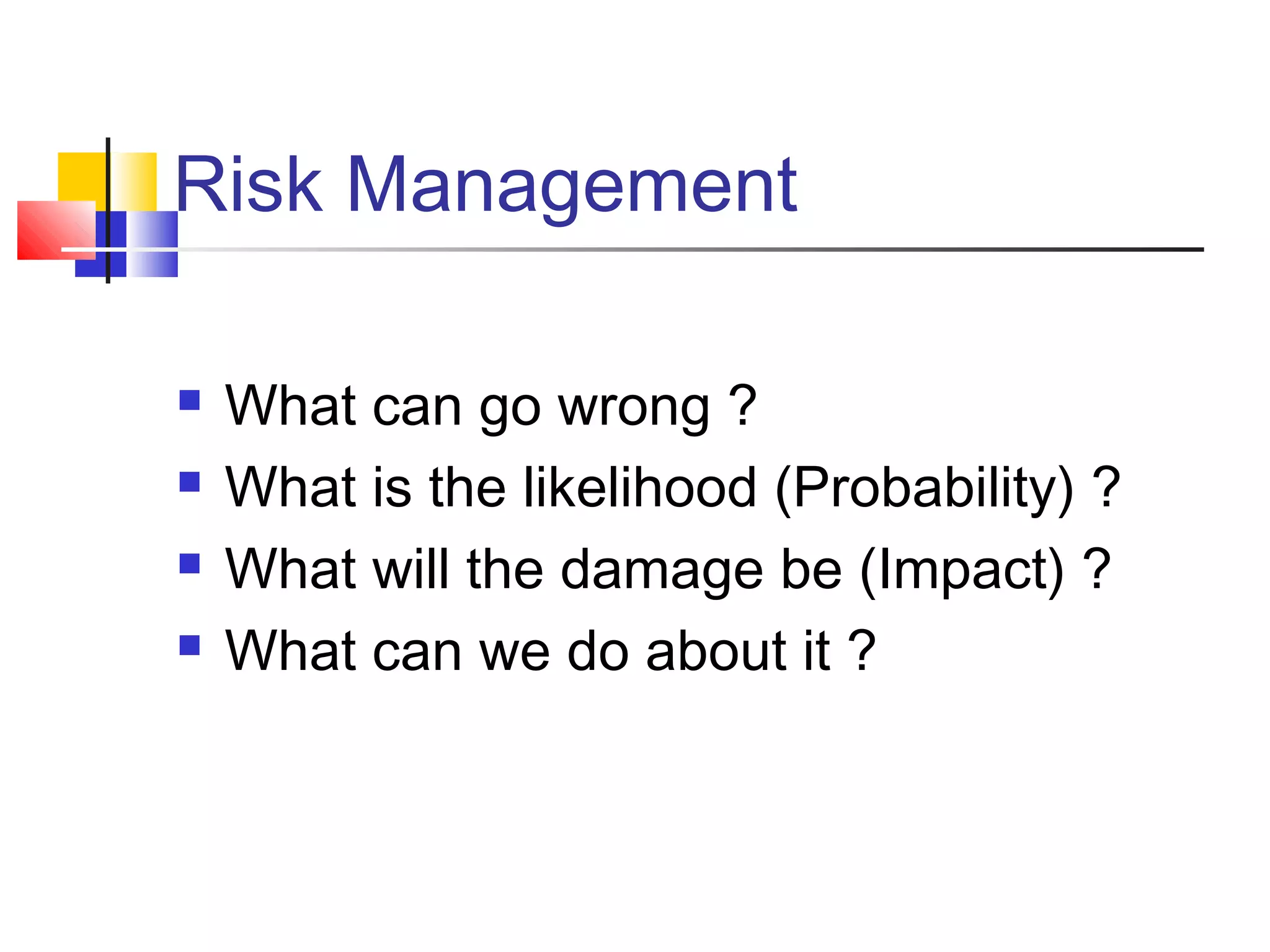 Risk Management

- What can go wrong ?
- What is the likelihood (Probability) ?
- What will the damage be (Impact) ?
- What can we do about it ?